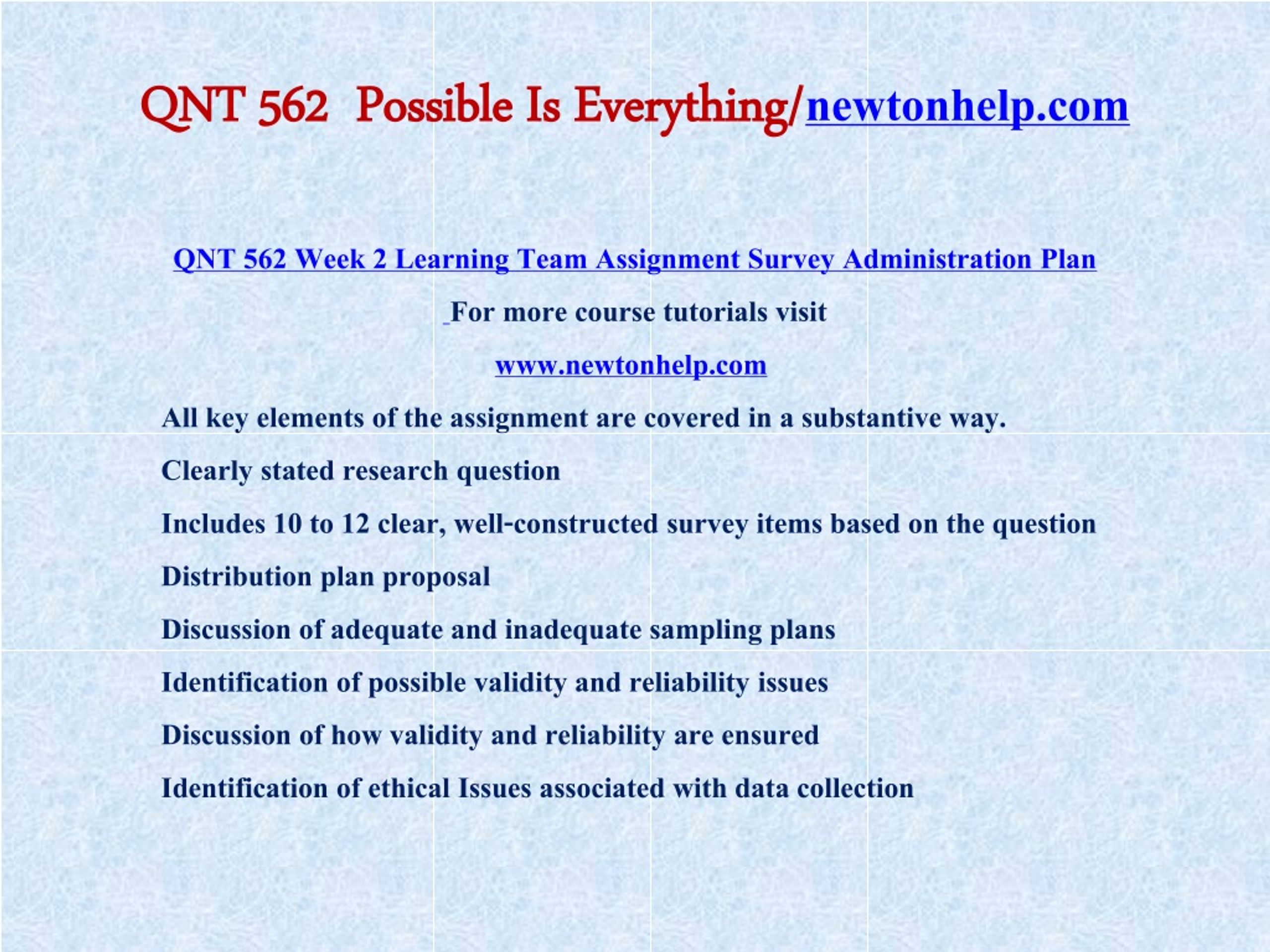 QNT 562 Possible Is Everything/newtonhelp.com

QNT 562 Week 2 Learning Team Assignment Survey Administration Plan

For more course tutorials visit

www.newtonhelp.com

All key elements of the assignment are covered in a substantive way.

Clearly stated research question

Includes 10 to 12 clear, well-constructed survey items based on the question

Distribution plan proposal

Discussion of adequate and inadequate sampling plans

Identification of possible validity and reliability issues

Discussion of how validity and reliability are ensured

Identification of ethical Issues associated with data collection